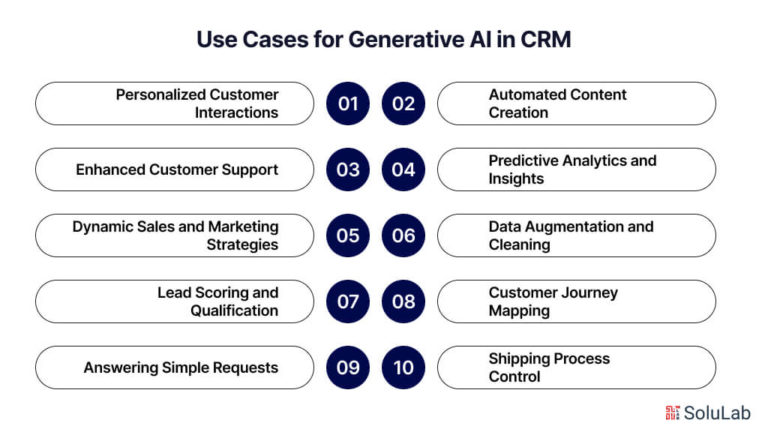 Use Cases for Generative AI in CRM

Personalized Customer Interactions

01

02

Automated Content Creation

Enhanced Customer Support

03

04

Predictive Analytics and Insights

Dynamic Sales and Marketing Strategies

05

06

Data Augmentation and Cleaning

Lead Scoring and Qualification

07

08

Customer Journey Mapping

Answering Simple Requests

09

10

Shipping Process Control

SoluLab